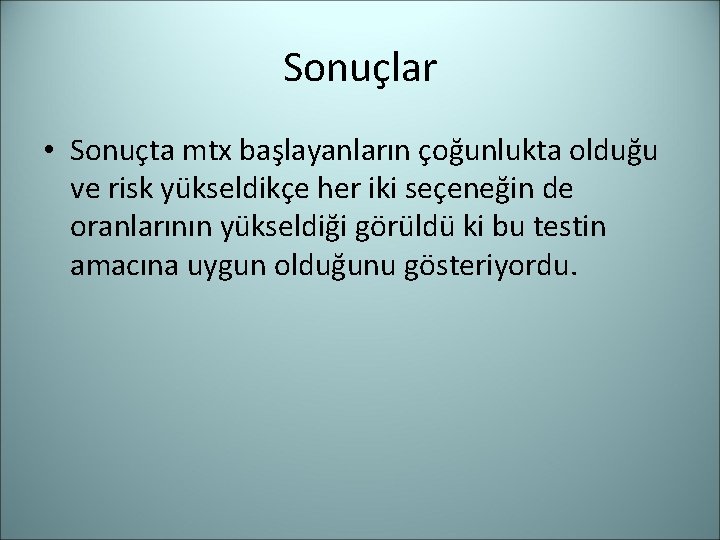 Sonuçlar

• Sonuçta mtx başlayanların çoğunlukta olduğu ve risk yükseldikçe her iki seçeneğin de oranlarının yükseldiği görüldü ki bu testin amacına uygun olduğunu gösteriyordu.